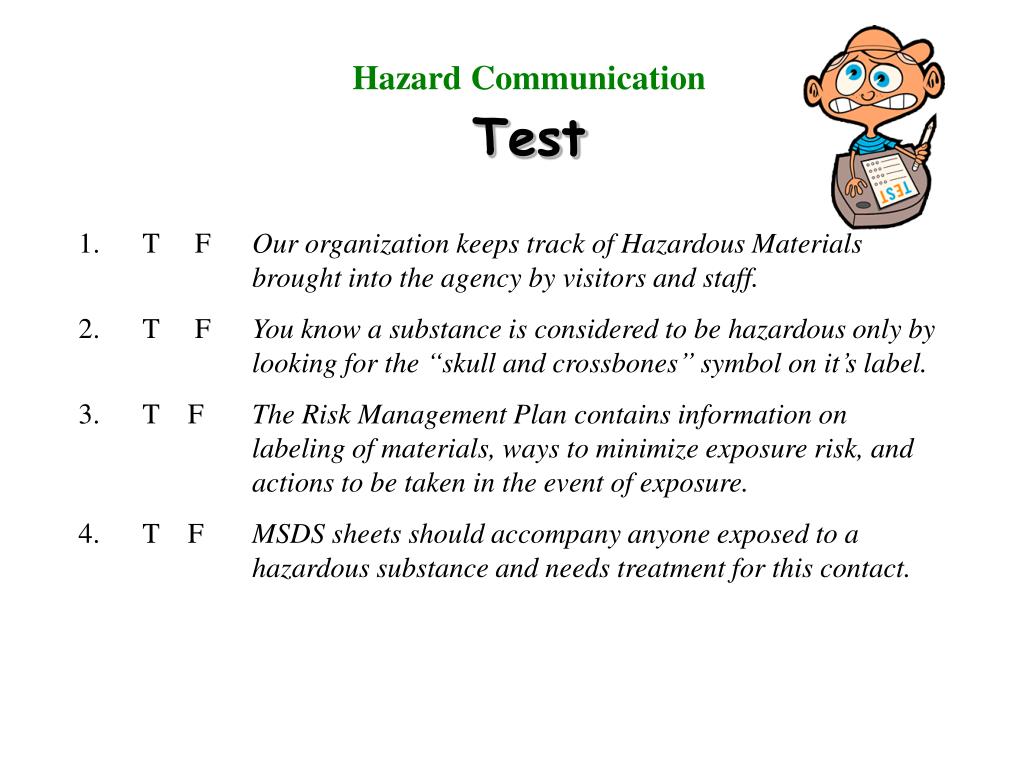 Hazard Communication

Test

TEST

1. T F Our organization keeps track of Hazardous Materials brought into the agency by visitors and staff.

2. T F You know a substance is considered to be hazardous only by looking for the “skull and crossbones” symbol on it’s label.

3. T F The Risk Management Plan contains information on labeling of materials, ways to minimize exposure risk, and actions to be taken in the event of exposure.

4. T F MSDS sheets should accompany anyone exposed to a hazardous substance and needs treatment for this contact.